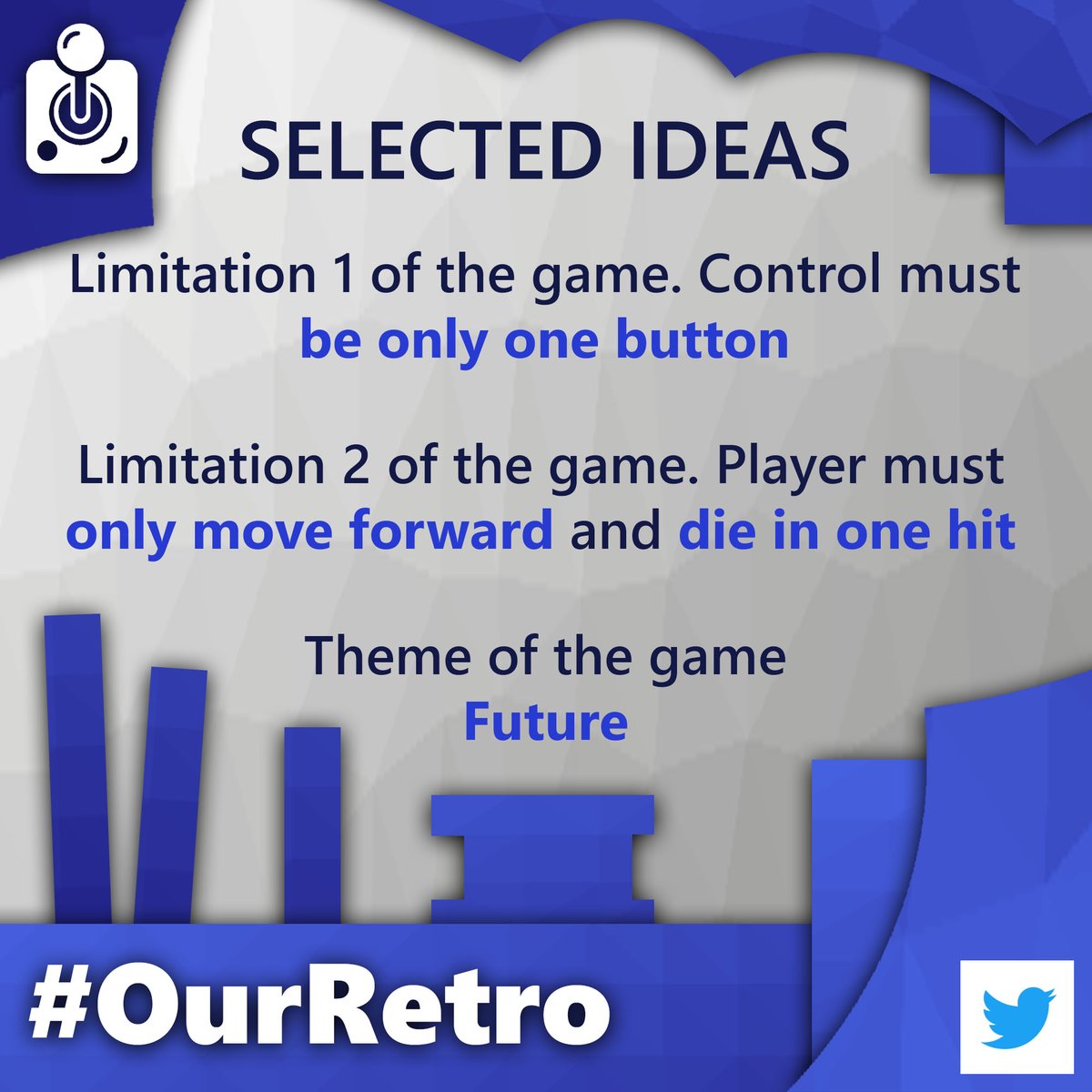 SELECTED IDEAS

Limitation 1 of the game. Control must be only one button

Limitation 2 of the game. Player must only move forward and die in one hit

Theme of the game
Future

#OurRetro